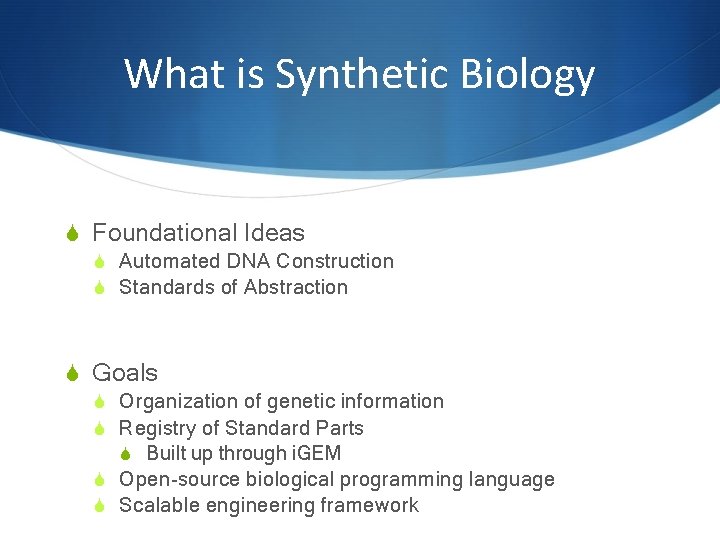 What is Synthetic Biology

Foundational Ideas
Automated DNA Construction
Standards of Abstraction

Goals
Organization of genetic information
Registry of Standard Parts
Built up through iGEM
Open-source biological programming language
Scalable engineering framework